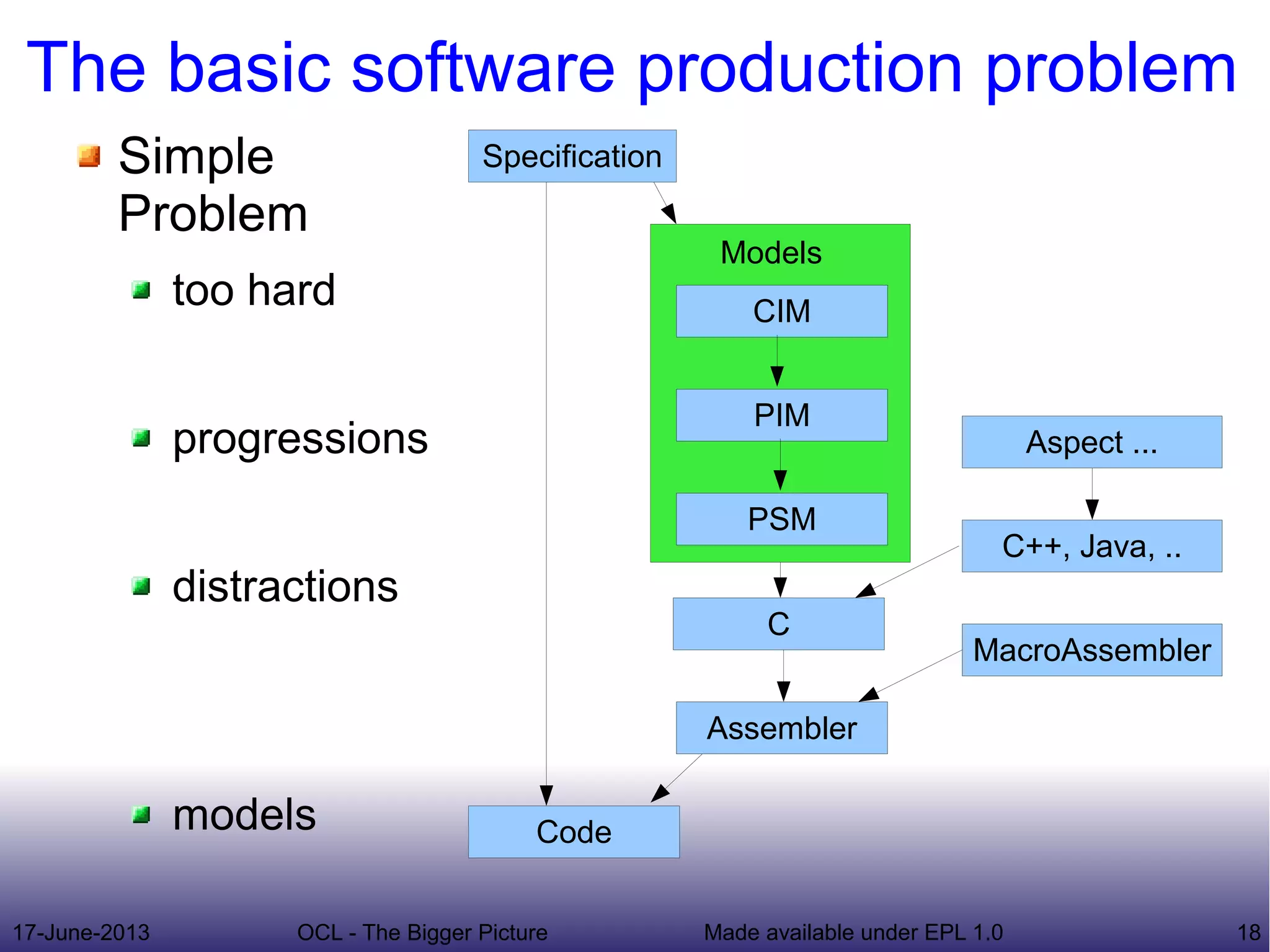 The basic software production problem

Simple Problem

too hard

progressions

distractions

models

Specification

Models

CIM

PIM

PSM

Aspect ...

C++, Java, ..

C

MacroAssembler

Assembler

Code

17-June-2013 OCL - The Bigger Picture Made available under EPL 1.0 18